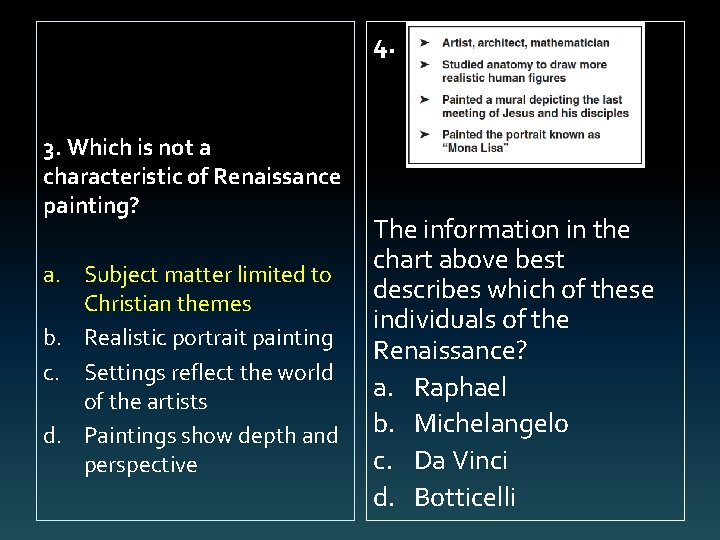 3. Which is not a characteristic of Renaissance painting?

a. Subject matter limited to Christian themes
b. Realistic portrait painting
c. Settings reflect the world of the artists
d. Paintings show depth and perspective

4.

➤ Artist, architect, mathematician
➤ Studied anatomy to draw more realistic human figures
➤ Painted a mural depicting the last meeting of Jesus and his disciples
➤ Painted the portrait known as "Mona Lisa"

The information in the chart above best describes which of these individuals of the Renaissance?

a. Raphael
b. Michelangelo
c. Da Vinci
d. Botticelli